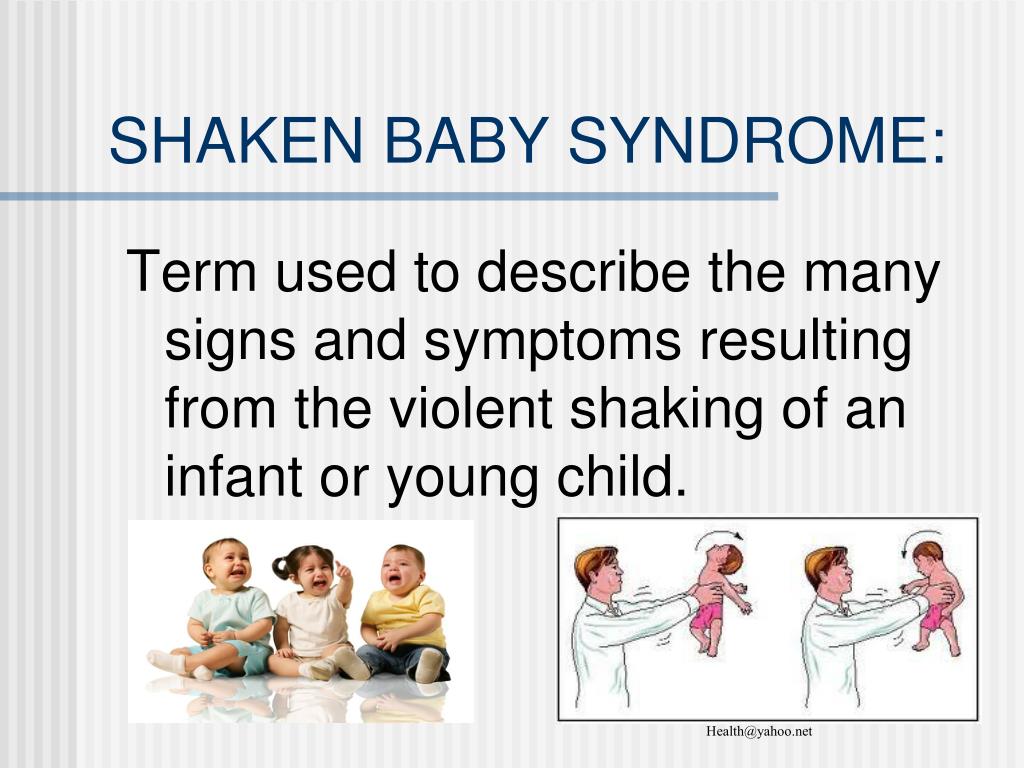 SHAKEN BABY SYNDROME:

Term used to describe the many signs and symptoms resulting from the violent shaking of an infant or young child.

Health@yahoo.net